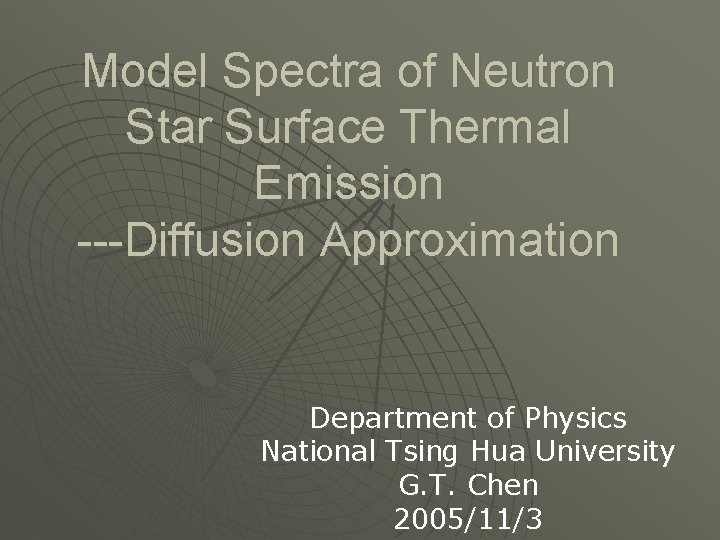 Model Spectra of Neutron Star Surface Thermal Emission
---Diffusion Approximation

Department of Physics
National Tsing Hua University
G.T. Chen
2005/11/3